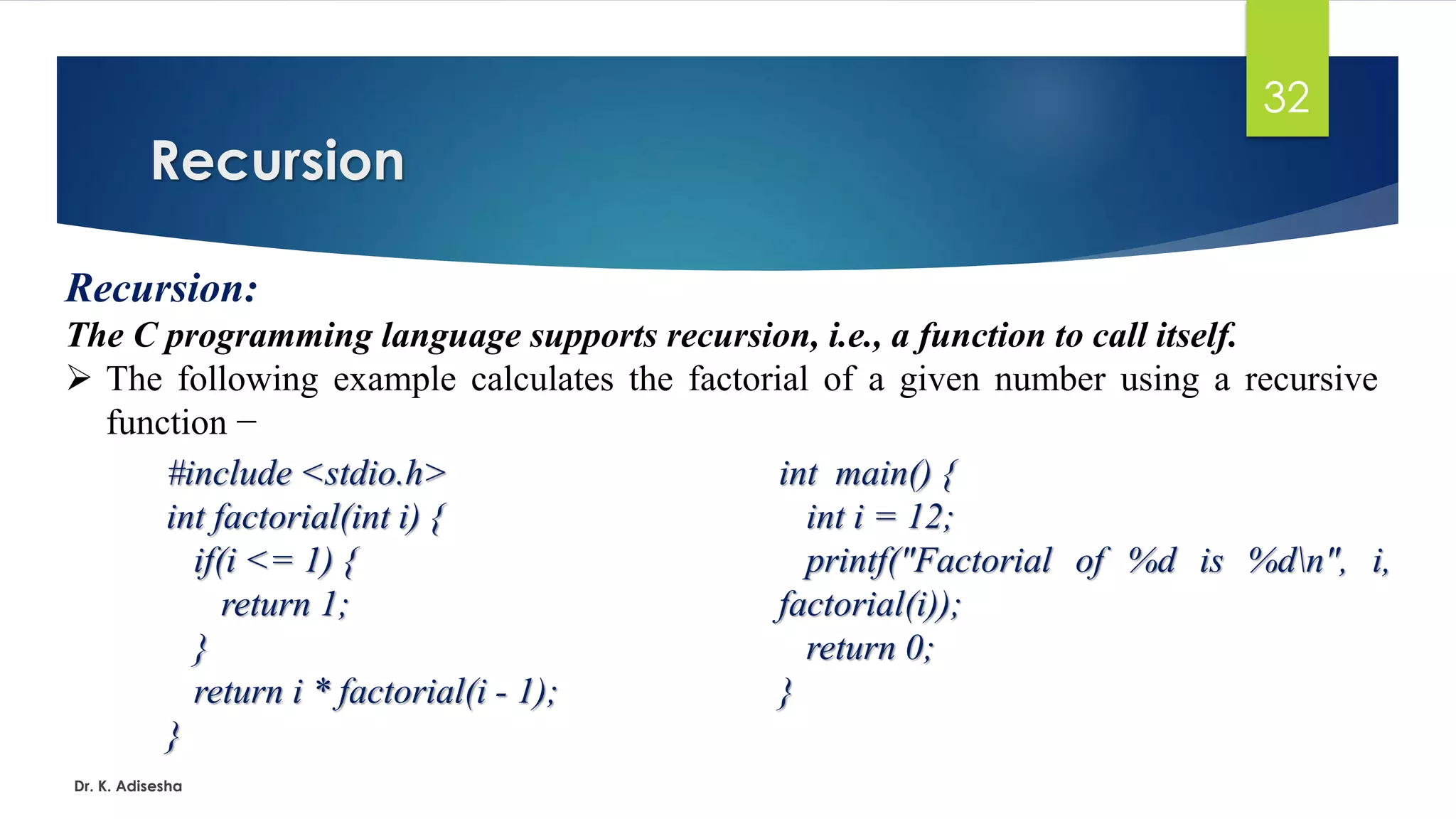 32

Recursion

Recursion:

The C programming language supports recursion, i.e., a function to call itself.

➢ The following example calculates the factorial of a given number using a recursive function –

#include <stdio.h>
int factorial(int i) {
if(i <= 1) {
return 1;
}
return i * factorial(i - 1);
}

int main() {
int i = 12;
printf("Factorial of %d is %d\n", i, factorial(i));
return 0;
}

Dr. K. Adisesha